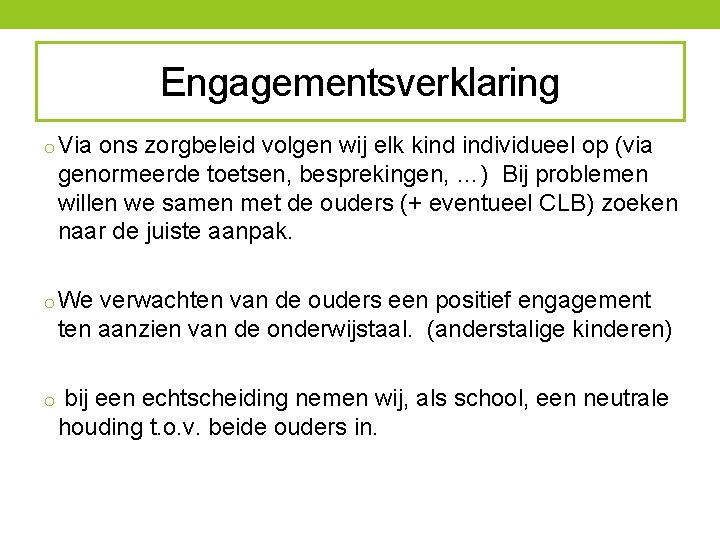 Engagementsverklaring

o Via ons zorgbeleid volgen wij elk kind individueel op (via genormeerde toetsen, besprekingen, …) Bij problemen willen we samen met de ouders (+ eventueel CLB) zoeken naar de juiste aanpak.

o We verwachten van de ouders een positief engagement ten aanzien van de onderwijstaal. (anderstalige kinderen)

o bij een echtscheiding nemen wij, als school, een neutrale houding t.o.v. beide ouders in.